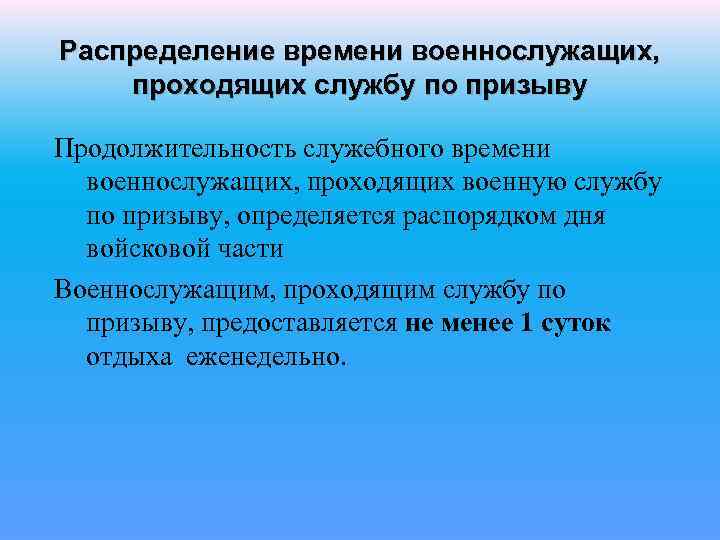 Распределение времени военнослужащих, проходящих службу по призыву

Продолжительность служебного времени военнослужащих, проходящих военную службу по призыву, определяется распорядком дня войсковой части

Военнослужащим, проходящим службу по призыву, предоставляется не менее 1 суток отдыха еженедельно.